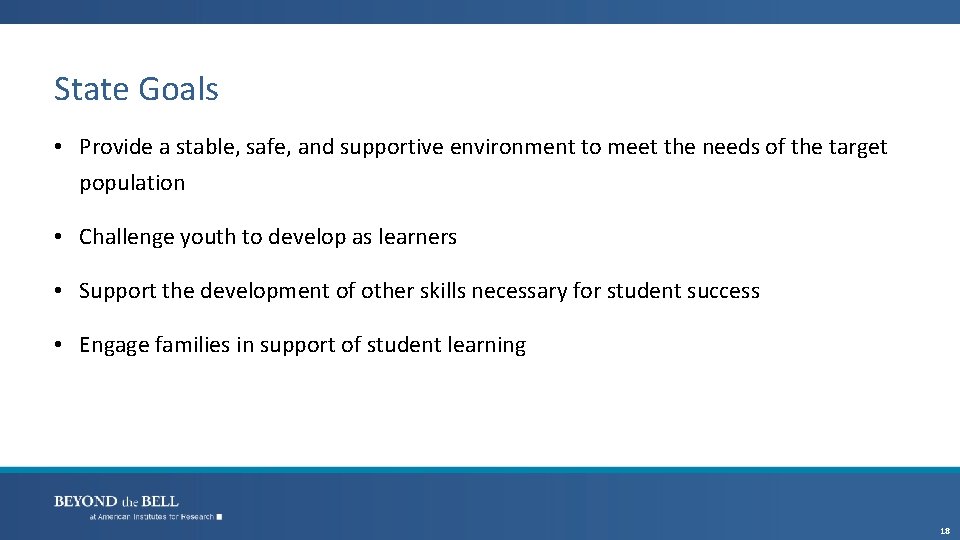 State Goals

• Provide a stable, safe, and supportive environment to meet the needs of the target population

• Challenge youth to develop as learners

• Support the development of other skills necessary for student success

• Engage families in support of student learning

BEYOND the BELL
at American Institutes for Research

18